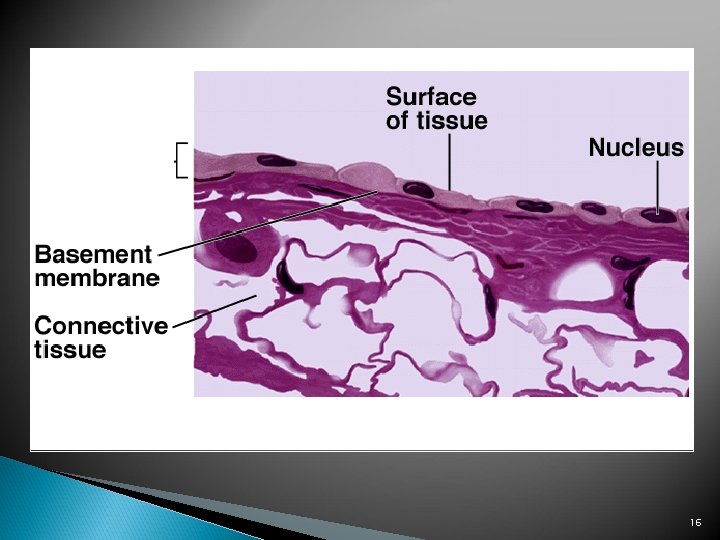 Surface of tissue

Nucleus

Basement membrane

Connective tissue

16